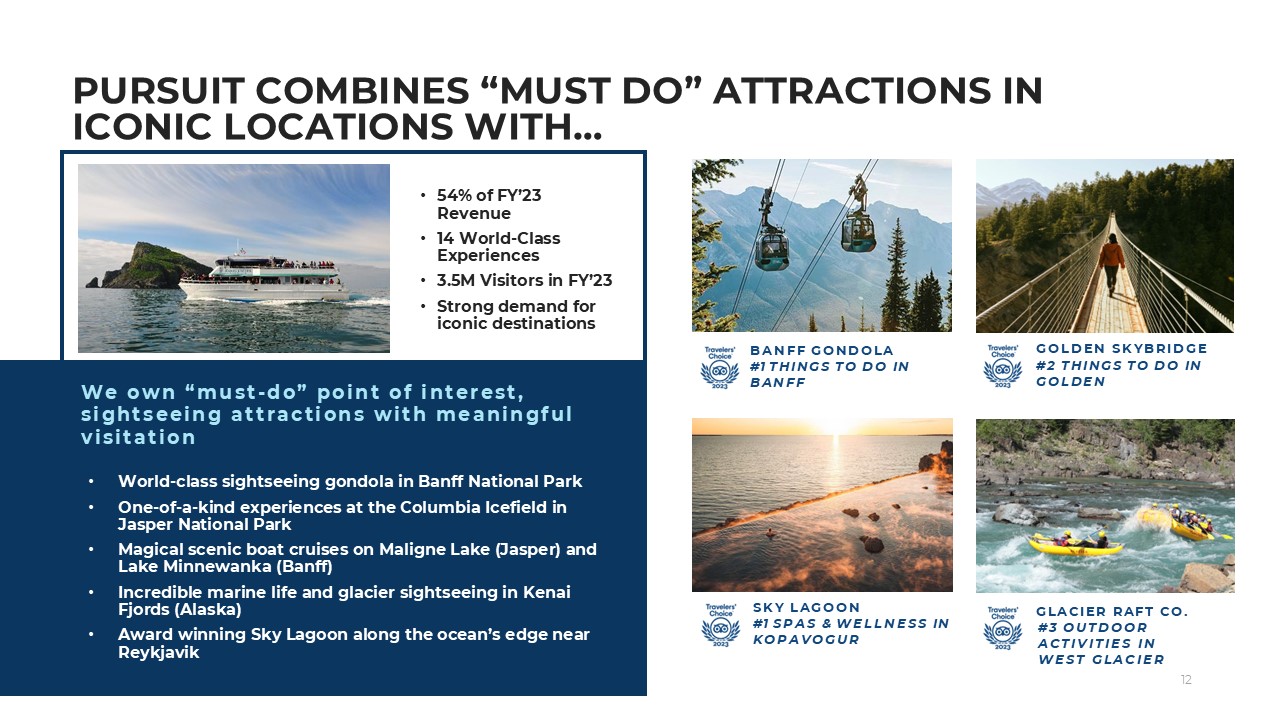 PURSUIT COMBINES “MUST DO” ATTRACTIONS IN ICONIC LOCATIONS WITH…

• 54% of FY’23 Revenue
• 14 World-Class Experiences
• 3.5M Visitors in FY’23
• Strong demand for iconic destinations

We own “must-do” point of interest, sightseeing attractions with meaningful visitation

• World-class sightseeing gondola in Banff National Park
• One-of-a-kind experiences at the Columbia Icefield in Jasper National Park
• Magical scenic boat cruises on Maligne Lake (Jasper) and Lake Minnewanka (Banff)
• Incredible marine life and glacier sightseeing in Kenai Fjords (Alaska)
• Award winning Sky Lagoon along the ocean’s edge near Reykjavik

Travelers' Choice 2023
BANFF GONDOLA
#1 THINGS TO DO IN BANFF

Travelers' Choice 2023
GOLDEN SKYBRIDGE
#2 THINGS TO DO IN GOLDEN

Travelers' Choice 2023
SKY LAGOON
#1 SPAS & WELLNESS IN KOPAVOGUR

Travelers' Choice 2023
GLACIER RAFT CO.
#3 OUTDOOR ACTIVITIES IN WEST GLACIER

12